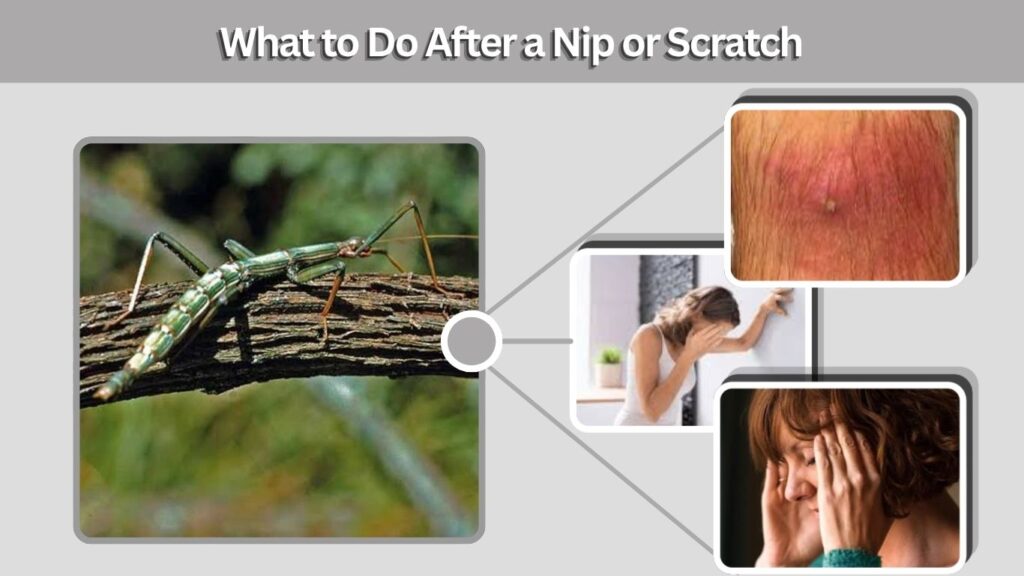 What to Do After a Nip or Scratch